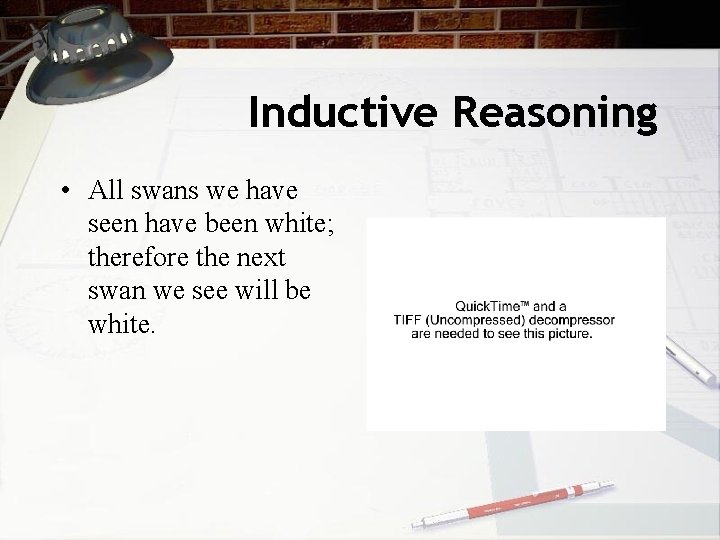 Inductive Reasoning

• All swans we have seen have been white; therefore the next swan we see will be white.

QuickTime™ and a TIFF (Uncompressed) decompressor are needed to see this picture.